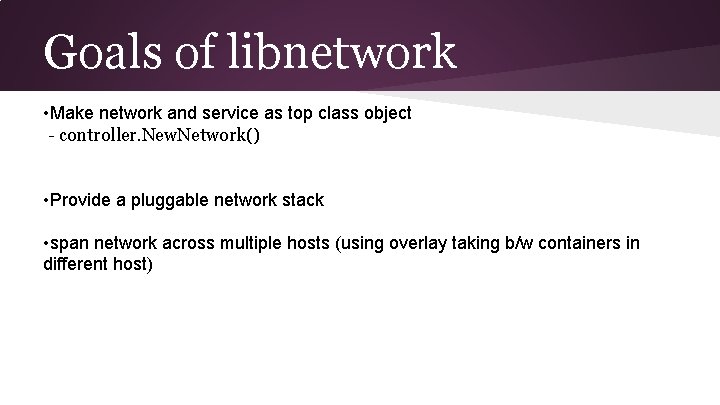 Goals of libnetwork

•Make network and service as top class object
- controller.NewNetwork()

•Provide a pluggable network stack

•span network across multiple hosts (using overlay taking b/w containers in different host)